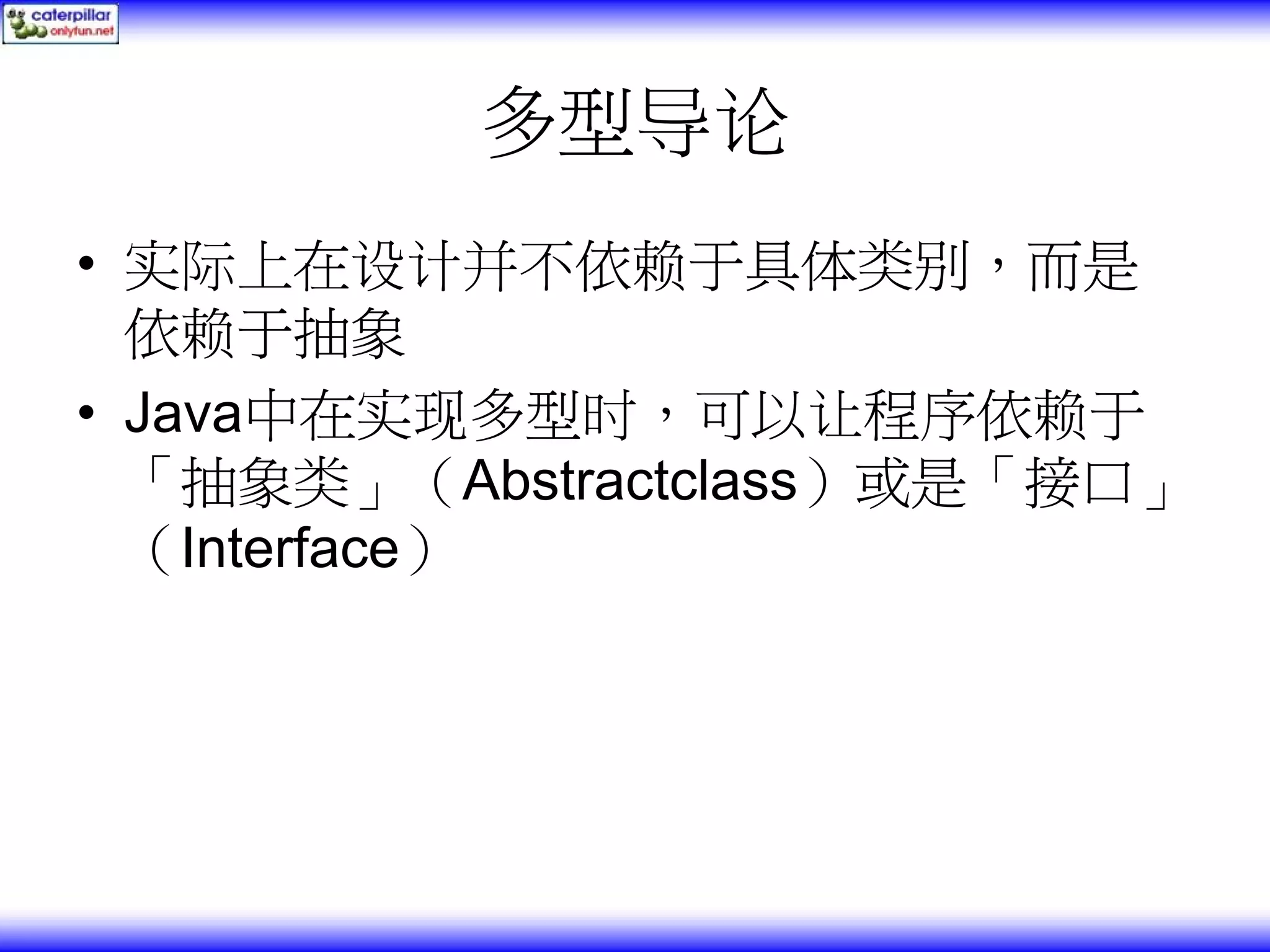 caterpillar onlyfun.net

多型导论

• 实际上在设计并不依赖于具体类别，而是依赖于抽象

• Java中在实现多型时，可以让程序依赖于「抽象类」（Abstractclass）或是「接口」（Interface）